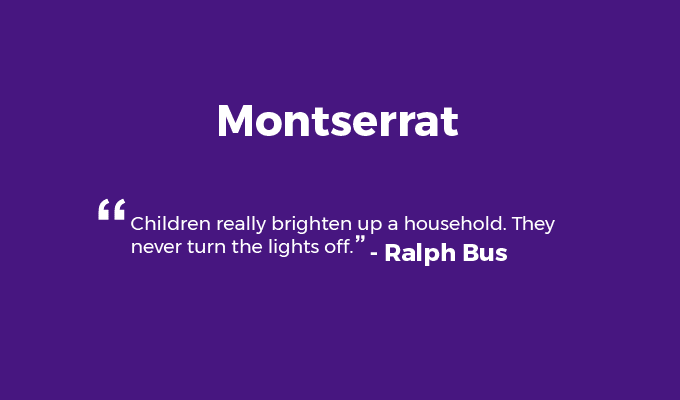 Montserrat

“Children really brighten up a household. They never turn the lights off.” - Ralph Bus